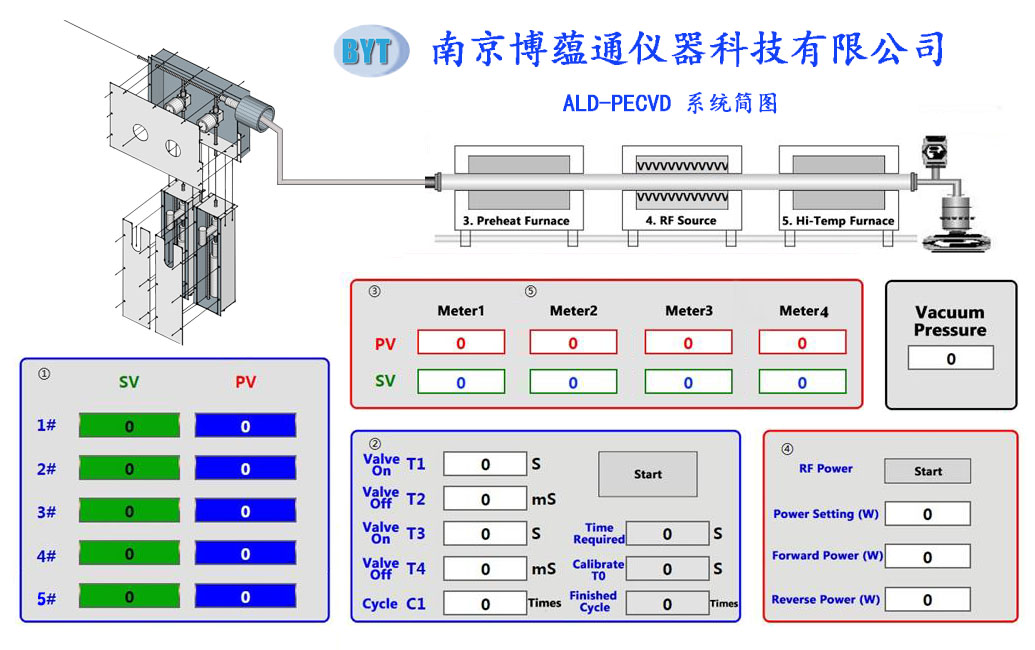 BYT 南京博蕴通仪器科技有限公司

ALD-PECVD 系统简图

3. Preheat Furnace
4. RF Source
5. Hi-Temp Furnace

③ ⑤

| | Meter1 | Meter2 | Meter3 | Meter4 |
|---|---|---|---|---|
| PV | 0 | 0 | 0 | 0 |
| SV | 0 | 0 | 0 | 0 |

Vacuum Pressure
0

①

| | SV | PV |
|---|---|---|
| 1# | 0 | 0 |
| 2# | 0 | 0 |
| 3# | 0 | 0 |
| 4# | 0 | 0 |
| 5# | 0 | 0 |

②
Valve On T1 0 S
Valve Off T2 0 mS
Valve On T3 0 S
Valve Off T4 0 mS
Cycle C1 0 Times
Start
Time Required 0 S
Calibrate T0 0 S
Finished Cycle 0 Times

④
RF Power Start
Power Setting (W) 0
Forward Power (W) 0
Reverse Power (W) 0